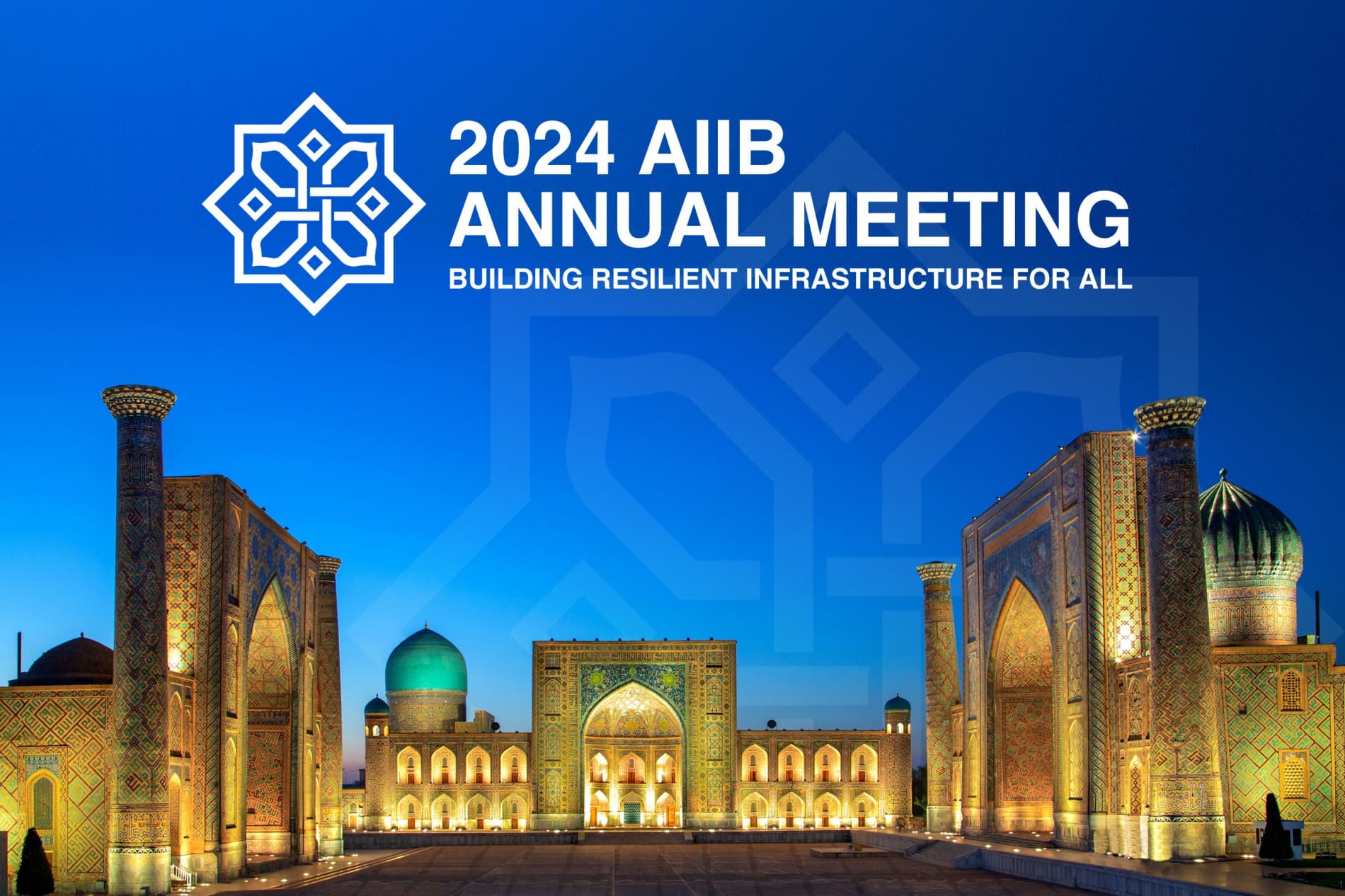 2024 AIIB
ANNUAL MEETING
BUILDING RESILIENT INFRASTRUCTURE FOR ALL